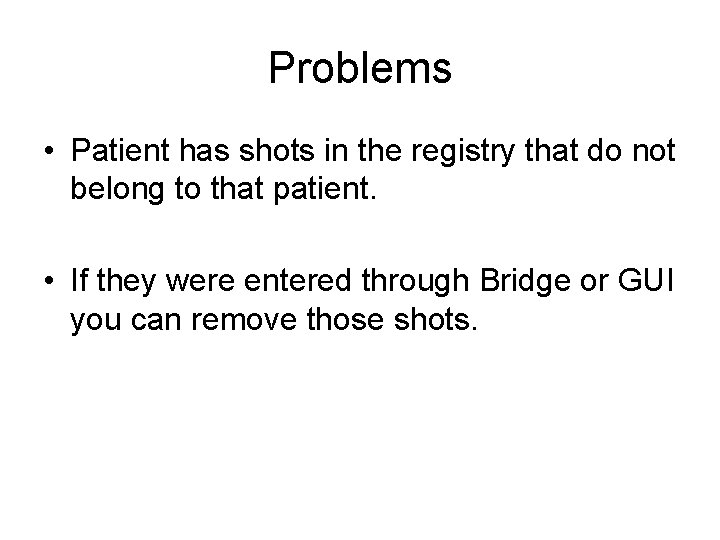 Problems

• Patient has shots in the registry that do not belong to that patient.

• If they were entered through Bridge or GUI you can remove those shots.